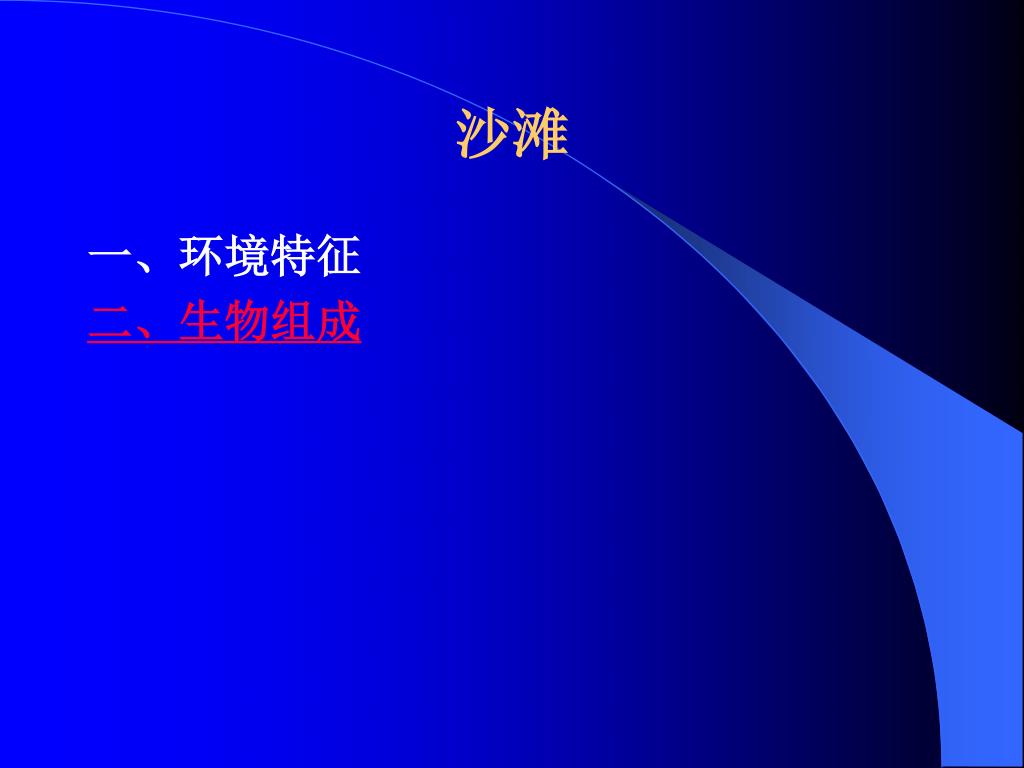 沙滩

一、环境特征
二、生物组成